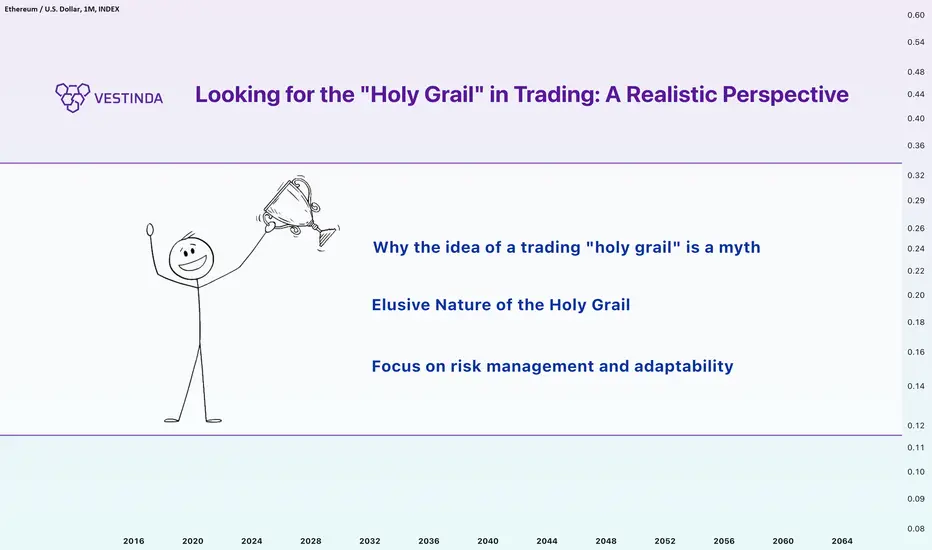 Ethereum / U.S. Dollar, 1M, INDEX

VESTINDA

Looking for the "Holy Grail" in Trading: A Realistic Perspective

Why the idea of a trading "holy grail" is a myth

Elusive Nature of the Holy Grail

Focus on risk management and adaptability

0.60
0.54
0.48
0.44
0.40
0.36
0.32
0.29
0.26
0.24
0.22
0.20
0.18
0.16
0.14
0.12
0.11
0.10
0.09
0.08

2016 2020 2024 2028 2032 2036 2040 2044 2048 2052 2056 2060 2064